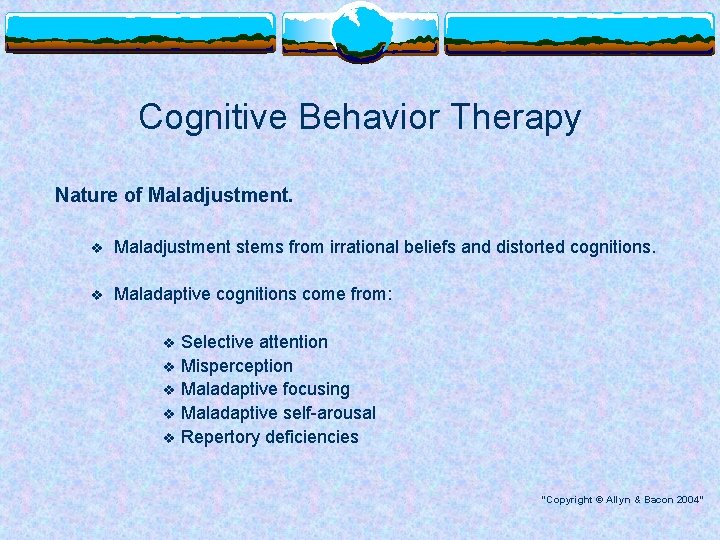 Cognitive Behavior Therapy

Nature of Maladjustment.

❖ Maladjustment stems from irrational beliefs and distorted cognitions.

❖ Maladaptive cognitions come from:

❖ Selective attention
❖ Misperception
❖ Maladaptive focusing
❖ Maladaptive self-arousal
❖ Repertory deficiencies

"Copyright © Allyn & Bacon 2004"